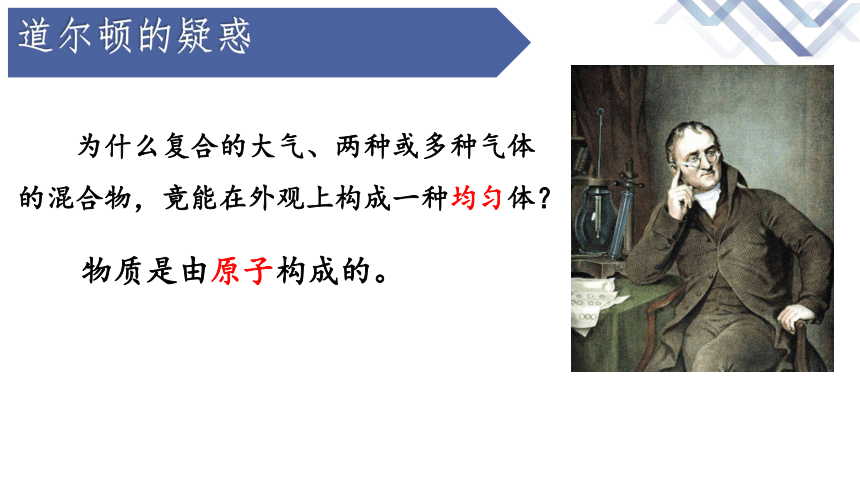 道尔顿的疑惑

为什么复合的大气、两种或多种气体的混合物，竟能在外观上构成一种均匀体？

物质是由原子构成的。